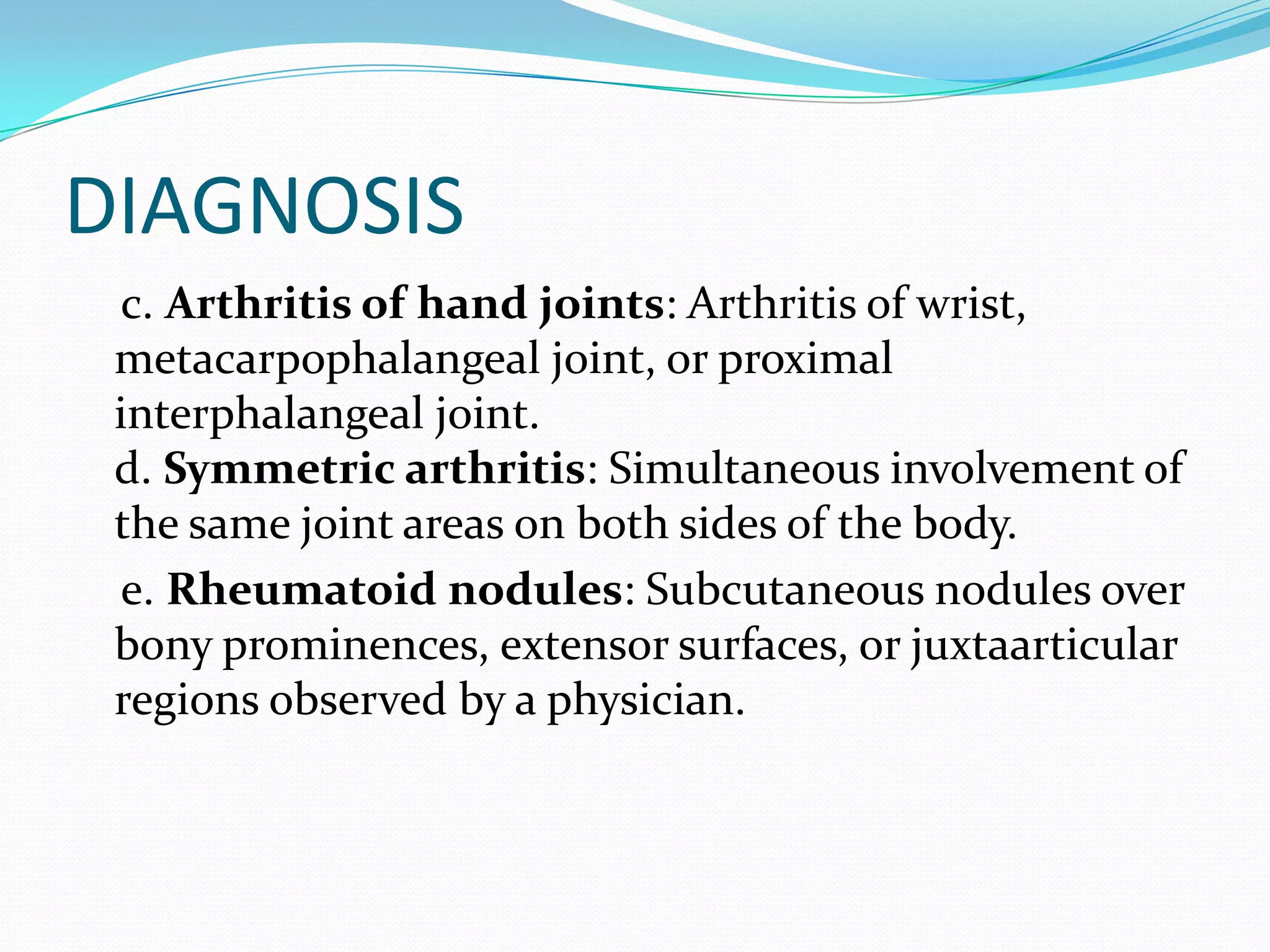 DIAGNOSIS

c. Arthritis of hand joints: Arthritis of wrist, metacarpophalangeal joint, or proximal interphalangeal joint.
d. Symmetric arthritis: Simultaneous involvement of the same joint areas on both sides of the body.

e. Rheumatoid nodules: Subcutaneous nodules over bony prominences, extensor surfaces, or juxtaarticular regions observed by a physician.